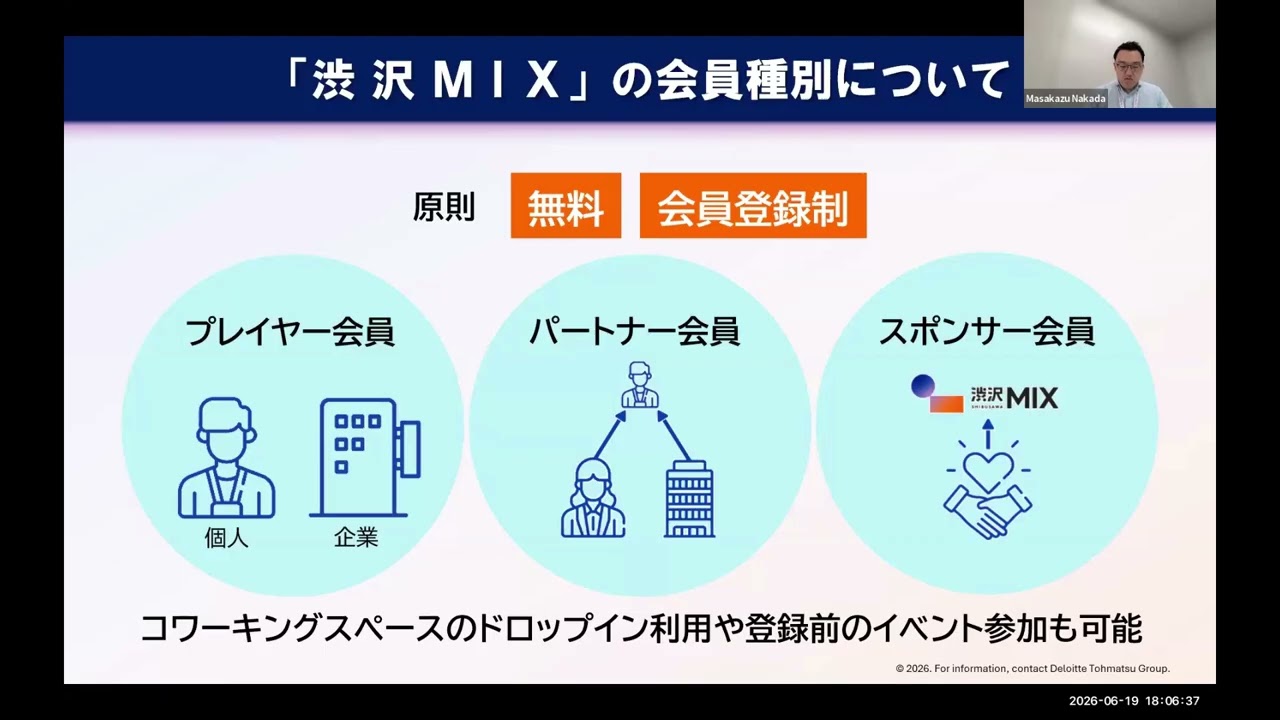 「渋沢ＭＩＸ」の会員種別について

Masakazu Nakada

原則 無料 会員登録制

プレイヤー会員

個人 企業

パートナー会員

スポンサー会員

渋沢 SHIBUSAWA MIX

コワーキングスペースのドロップイン利用や登録前のイベント参加も可能

© 2026. For information, contact Deloitte Tohmatsu Group.

2026-06-19 18:06:37